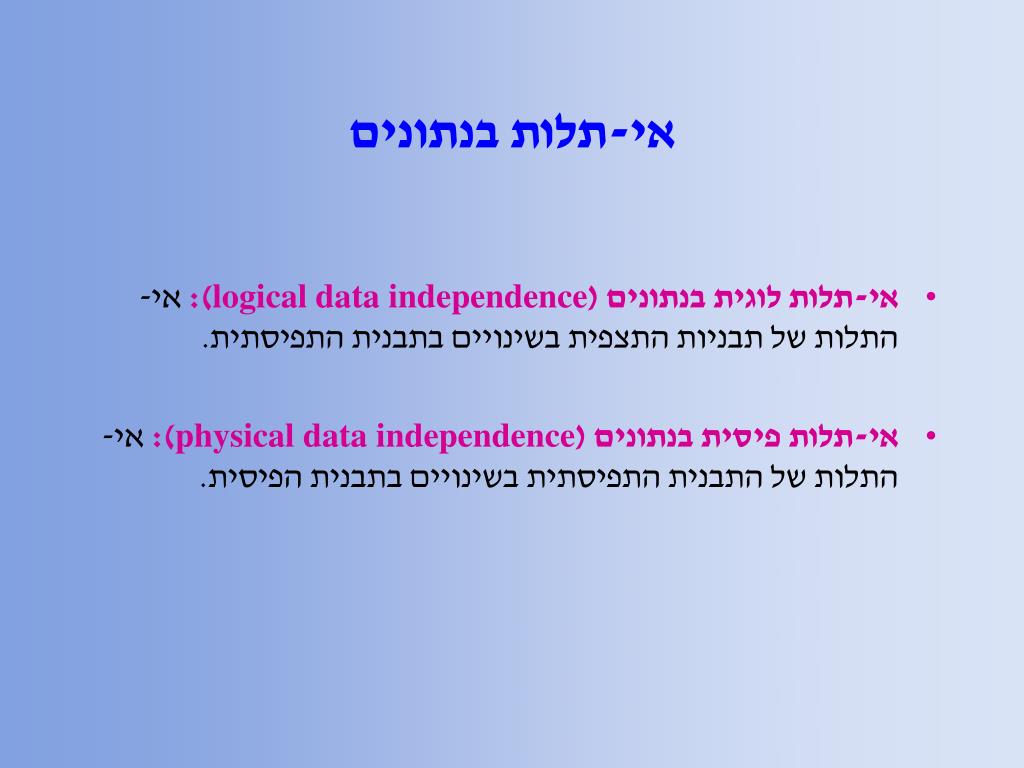 אי-תלות בנתונים

• אי-תלות לוגית בנתונים (logical data independence): אי-התלות של תבניות התצפית בשינויים בתבנית התפיסתית.

• אי-תלות פיסית בנתונים (physical data independence): אי-התלות של התבנית התפיסתית בשינויים בתבנית הפיסית.